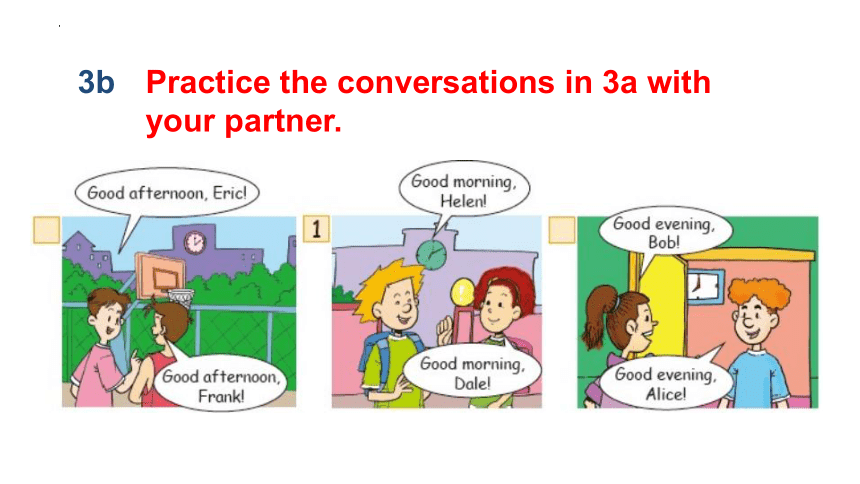 3b Practice the conversations in 3a with your partner.

Good afternoon, Eric!

Good afternoon, Frank!

1

Good morning, Helen!

Good morning, Dale!

Good evening, Bob!

Good evening, Alice!